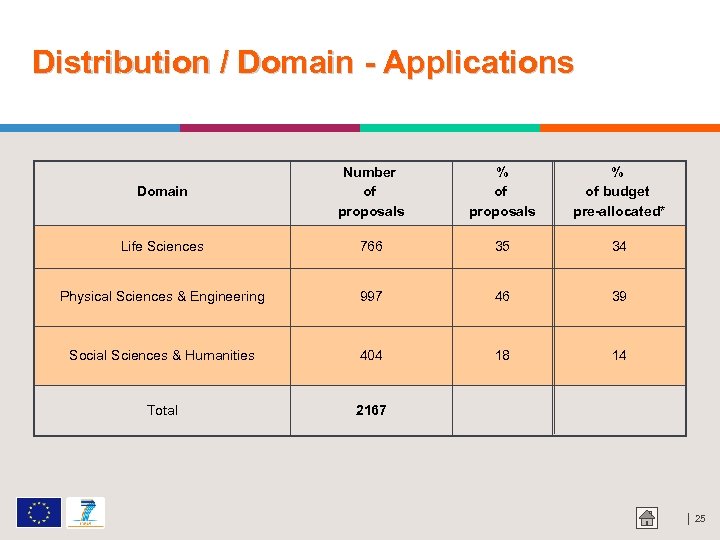 Distribution / Domain - Applications

| Domain | Number of proposals | % of proposals | % of budget pre-allocated* |
|---|---|---|---|
| Life Sciences | 766 | 35 | 34 |
| Physical Sciences & Engineering | 997 | 46 | 39 |
| Social Sciences & Humanities | 404 | 18 | 14 |
| Total | 2167 | | |

| 25